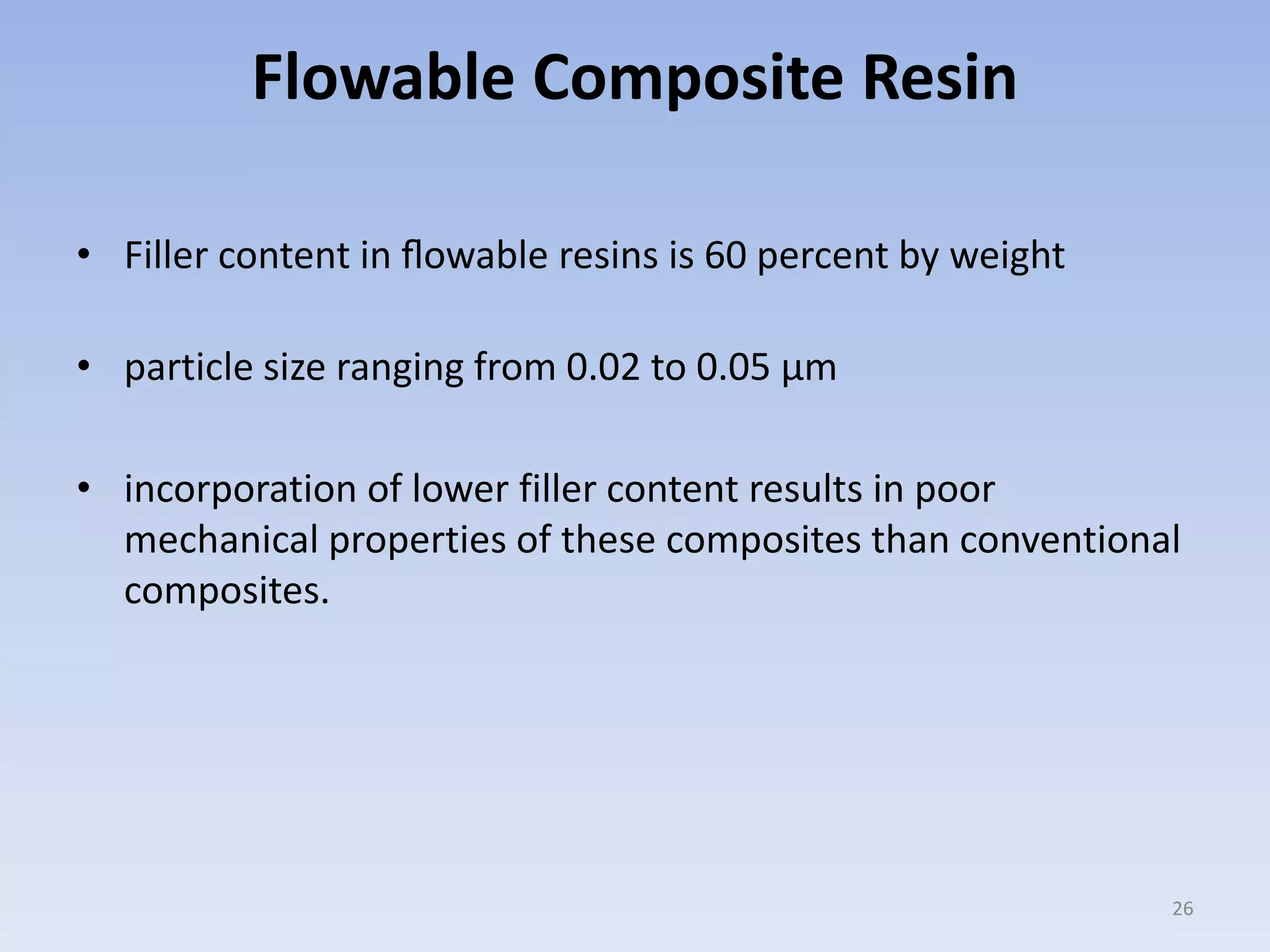 Flowable Composite Resin

• Filler content in flowable resins is 60 percent by weight

• particle size ranging from 0.02 to 0.05 µm

• incorporation of lower filler content results in poor mechanical properties of these composites than conventional composites.

26